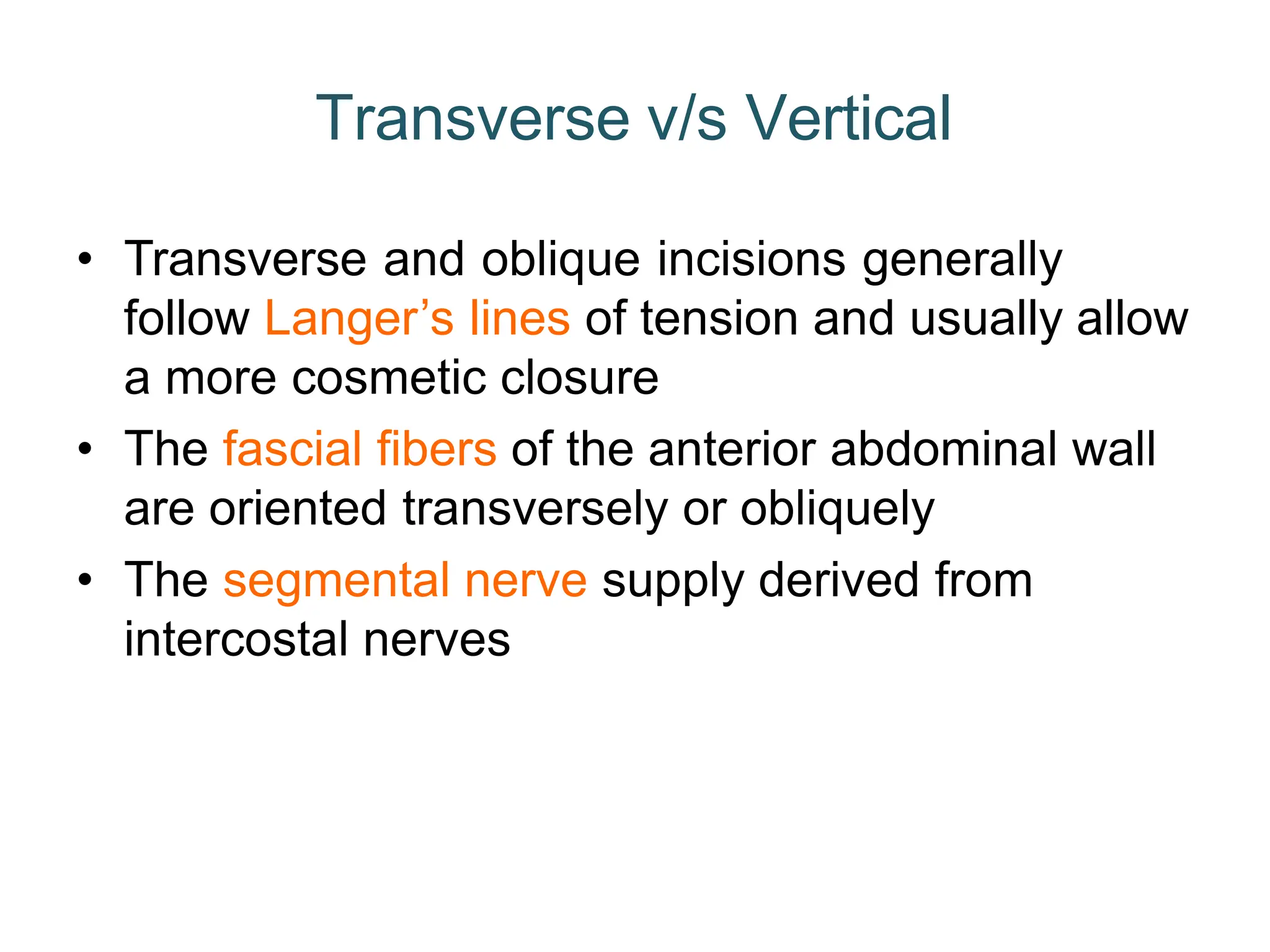 Transverse v/s Vertical

• Transverse and oblique incisions generally follow Langer’s lines of tension and usually allow a more cosmetic closure
• The fascial fibers of the anterior abdominal wall are oriented transversely or obliquely
• The segmental nerve supply derived from intercostal nerves